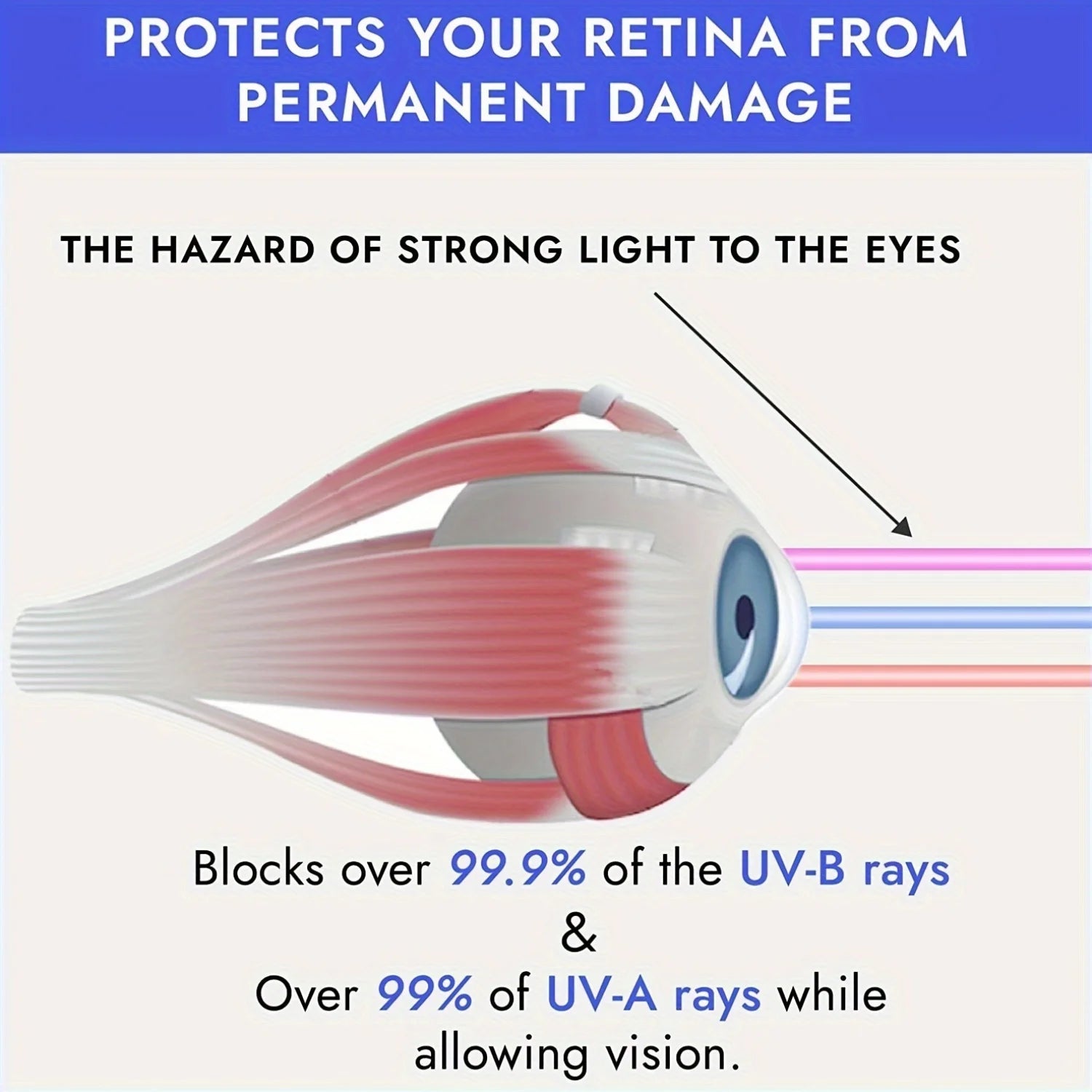 PROTECTS YOUR RETINA FROM PERMANENT DAMAGE

THE HAZARD OF STRONG LIGHT TO THE EYES

Blocks over 99.9% of the UV-B rays
&
Over 99% of UV-A rays while allowing vision.